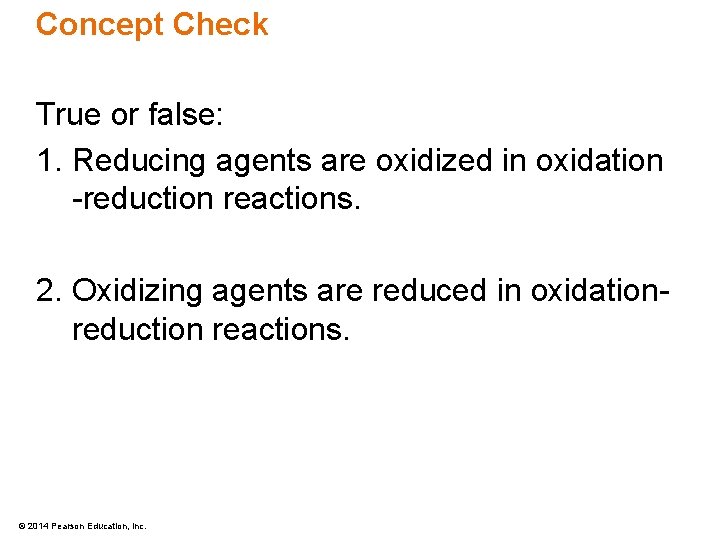 Concept Check

True or false:

1. Reducing agents are oxidized in oxidation -reduction reactions.

2. Oxidizing agents are reduced in oxidation-reduction reactions.

© 2014 Pearson Education, Inc.